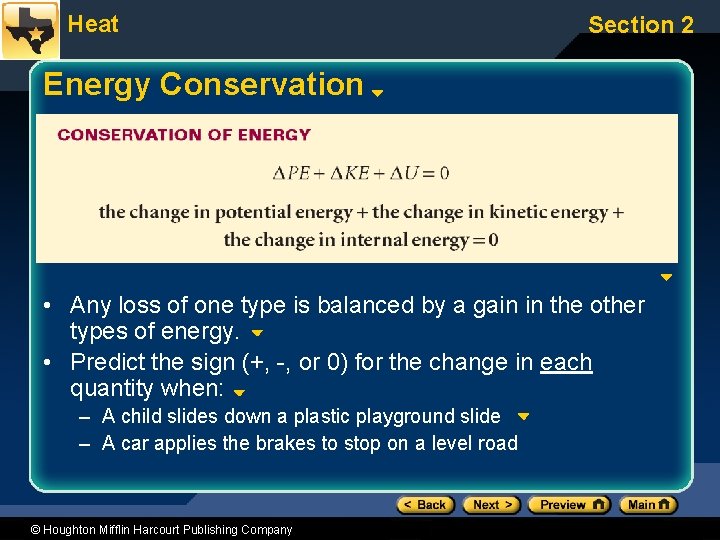 Heat

Section 2

Energy Conservation

CONSERVATION OF ENERGY

$\Delta PE + \Delta KE + \Delta U = 0$

the change in potential energy + the change in kinetic energy + the change in internal energy = 0

• Any loss of one type is balanced by a gain in the other types of energy.
• Predict the sign (+, -, or 0) for the change in each quantity when:
– A child slides down a plastic playground slide
– A car applies the brakes to stop on a level road

< Back
Next >
Preview
Main

© Houghton Mifflin Harcourt Publishing Company